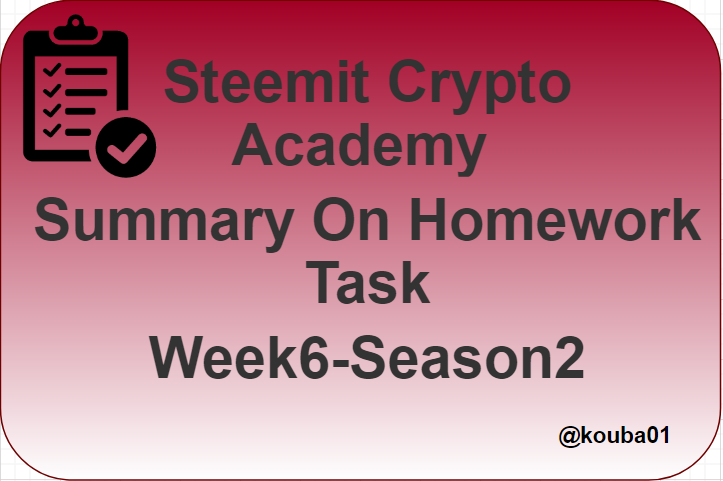 Steemit Crypto Academy

Summary On Homework Task

Week6-Season2

@kouba01